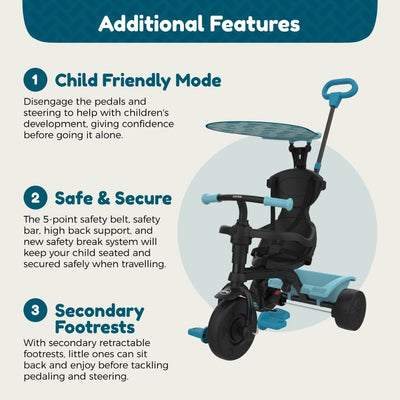 Additional Features

1 Child Friendly Mode
Disengage the pedals and steering to help with children's development, giving confidence before going it alone.

2 Safe & Secure
The 5-point safety belt, safety bar, high back support, and new safety break system will keep your child seated and secured safely when travelling.

3 Secondary Footrests
With secondary retractable footrests, little ones can sit back and enjoy before tackling pedaling and steering.